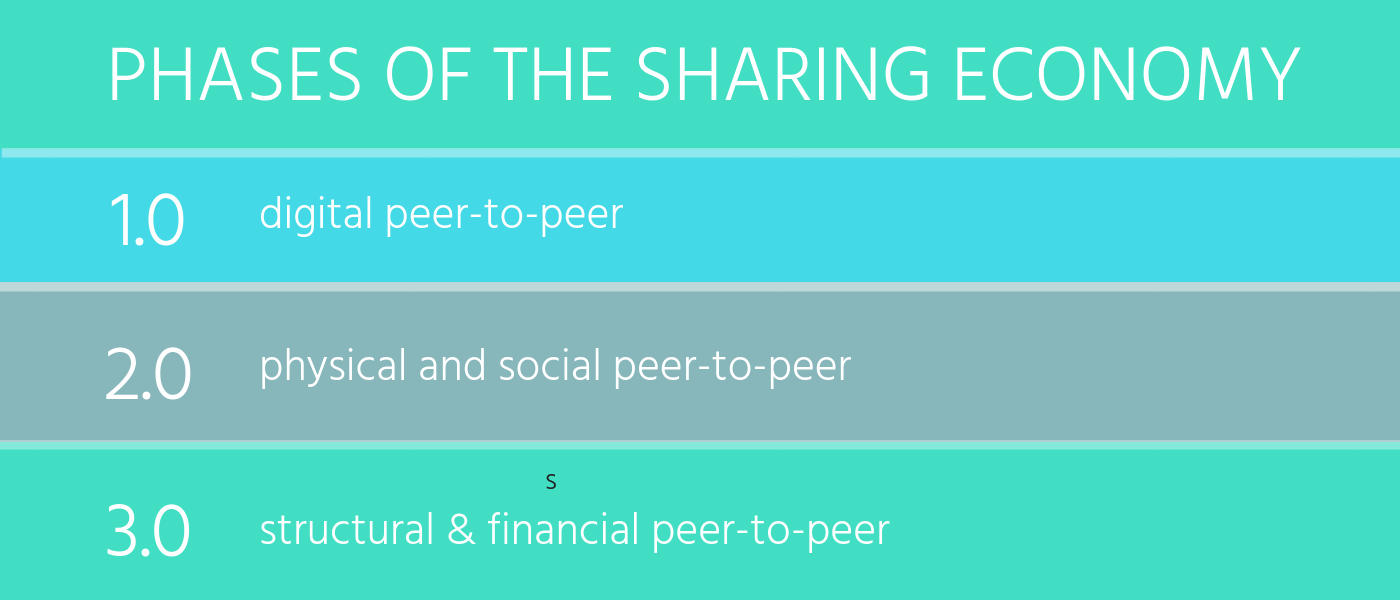 PHASES OF THE SHARING ECONOMY

1.0 digital peer-to-peer

2.0 physical and social peer-to-peer

s

3.0 structural & financial peer-to-peer